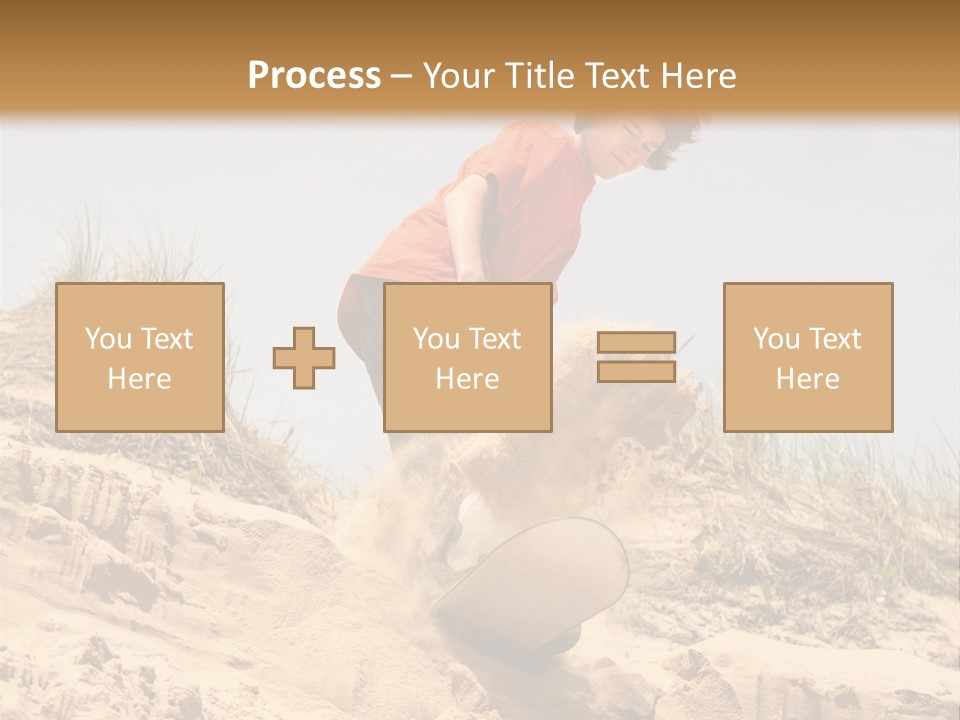 Process – Your Title Text Here

You Text Here

You Text Here

You Text Here